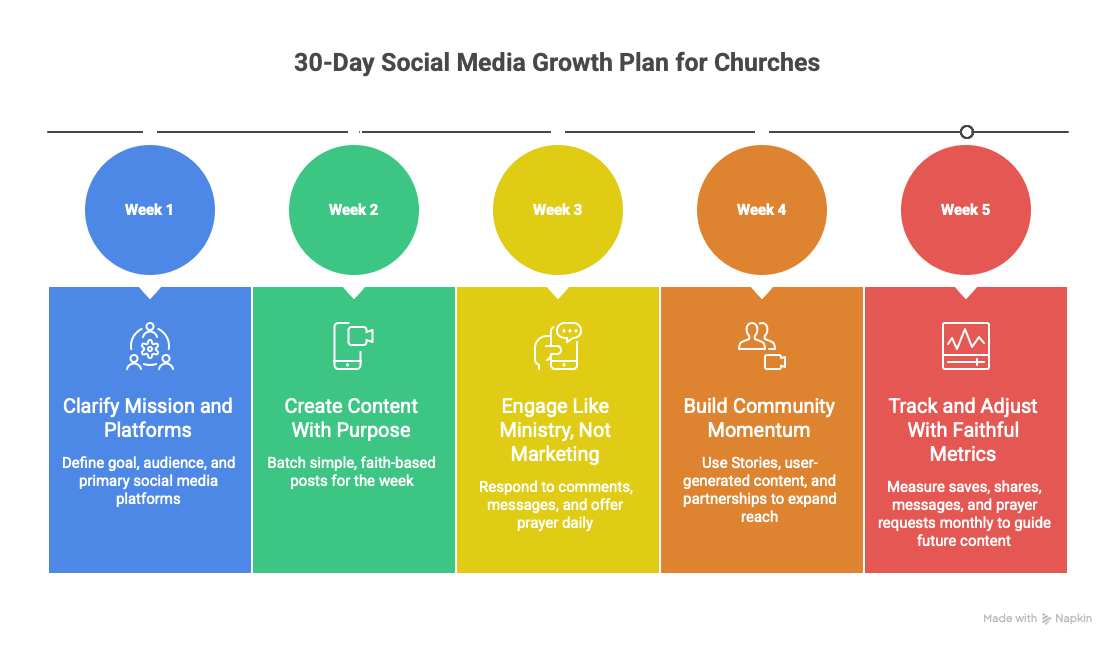 30-Day Social Media Growth Plan for Churches

Week 1

Clarify Mission and Platforms

Define goal, audience, and primary social media platforms

Week 2

Create Content With Purpose

Batch simple, faith-based posts for the week

Week 3

Engage Like Ministry, Not Marketing

Respond to comments, messages, and offer prayer daily

Week 4

Build Community Momentum

Use Stories, user-generated content, and partnerships to expand reach

Week 5

Track and Adjust With Faithful Metrics

Measure saves, shares, messages, and prayer requests monthly to guide future content

Made with Napkin